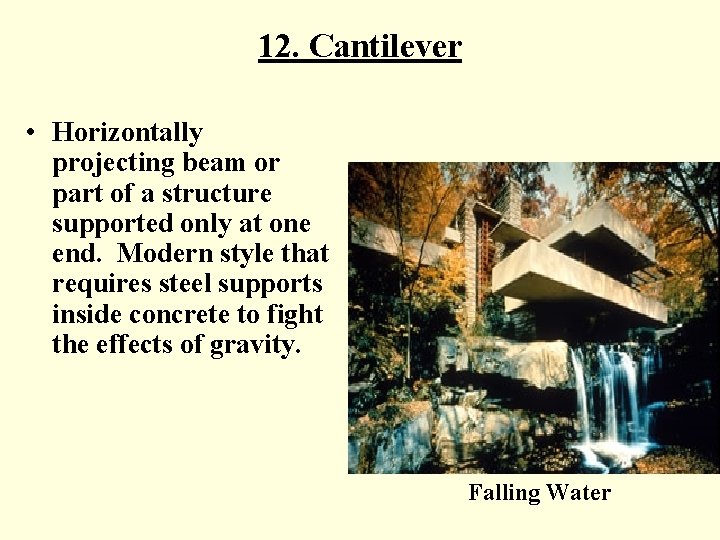 12. Cantilever

• Horizontally projecting beam or part of a structure supported only at one end. Modern style that requires steel supports inside concrete to fight the effects of gravity.

Falling Water